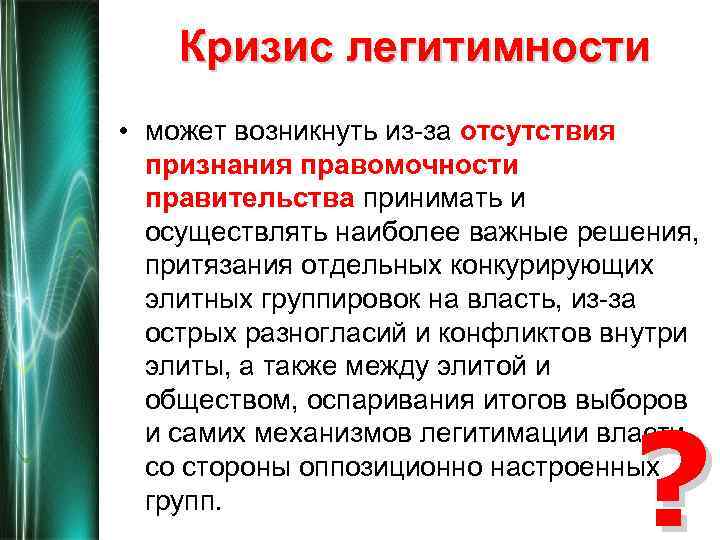 Кризис легитимности

• может возникнуть из-за отсутствия признания правомочности правительства принимать и осуществлять наиболее важные решения, притязания отдельных конкурирующих элитных группировок на власть, из-за острых разногласий и конфликтов внутри элиты, а также между элитой и обществом, оспаривания итогов выборов и самих механизмов легитимации власти со стороны оппозиционно настроенных групп.

?